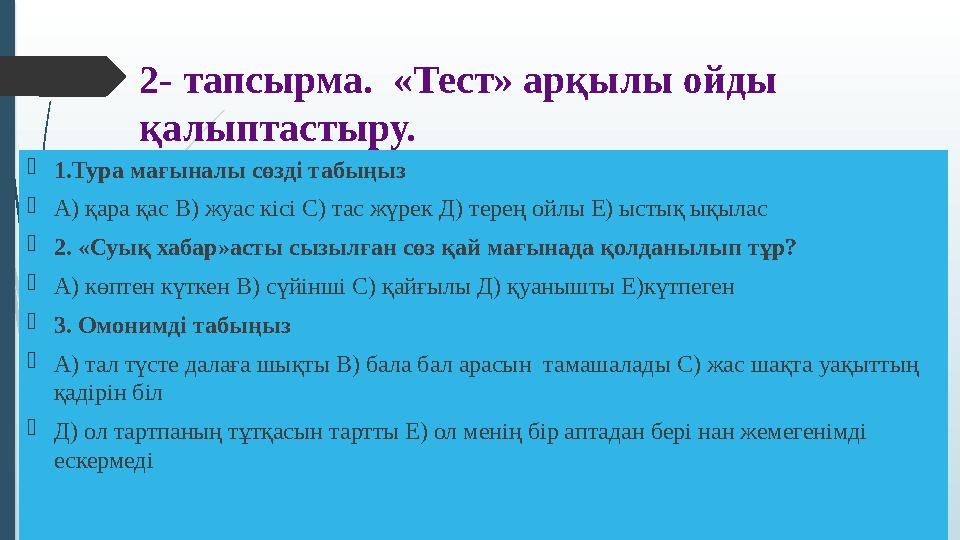 2- тапсырма. «Тест» арқылы ойды қалыптастыру.

1.Тура мағыналы сөзді табыңыз

А) қара қас В) жуас кісі С) тас жүрек Д) терең ойлы Е) ыстық ықылас

2. «Суық хабар»асты сызылған сөз қай мағынада қолданылып тұр?

А) көптен күткен В) сүйінші С) қайғылы Д) қуанышты Е)күтпеген

3. Омонимді табыңыз

А) тал түсте далаға шықты В) бала бал арасын тамашалады С) жас шақта уақыттың қадірін біл

Д) ол тартпаның тұтқасын тартты Е) ол менің бір аптадан бері нан жемегенімді ескермеді